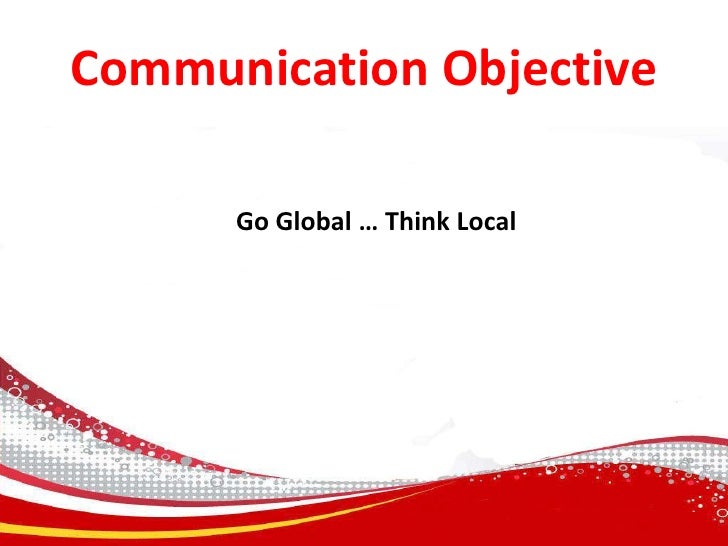 Communication Objective

Go Global … Think Local